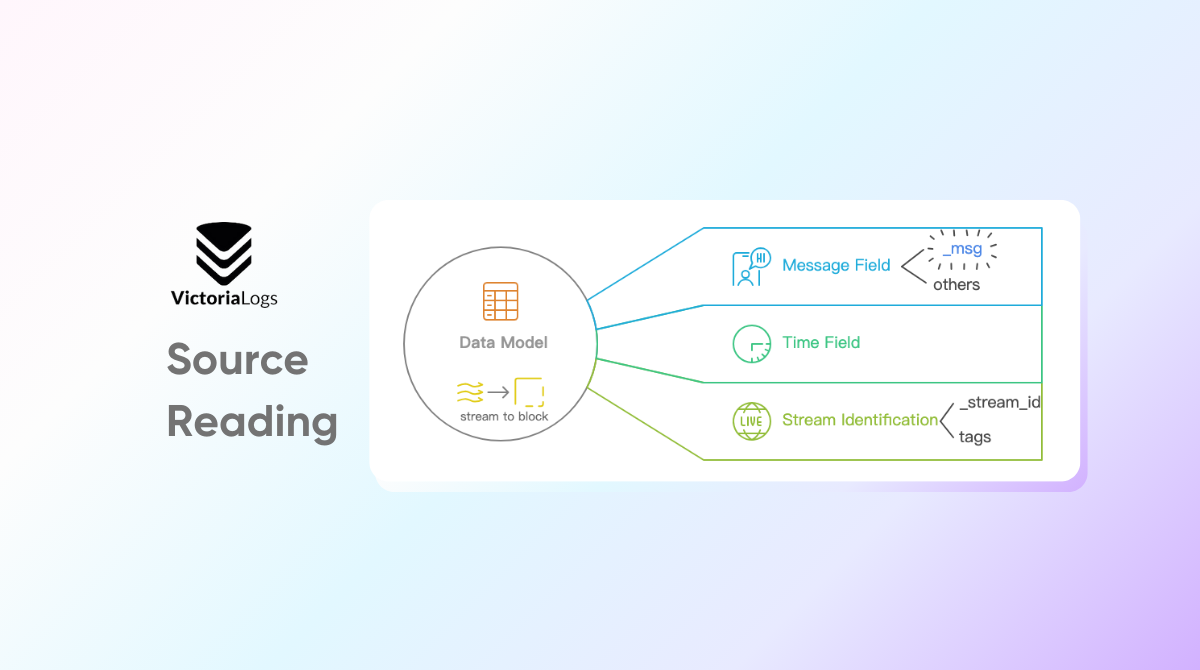 VictoriaLogs

Source Reading

Data Model

stream to block

HI

Message Field

_msg

others

Time Field

LIVE

Stream Identification

_stream_id

tags